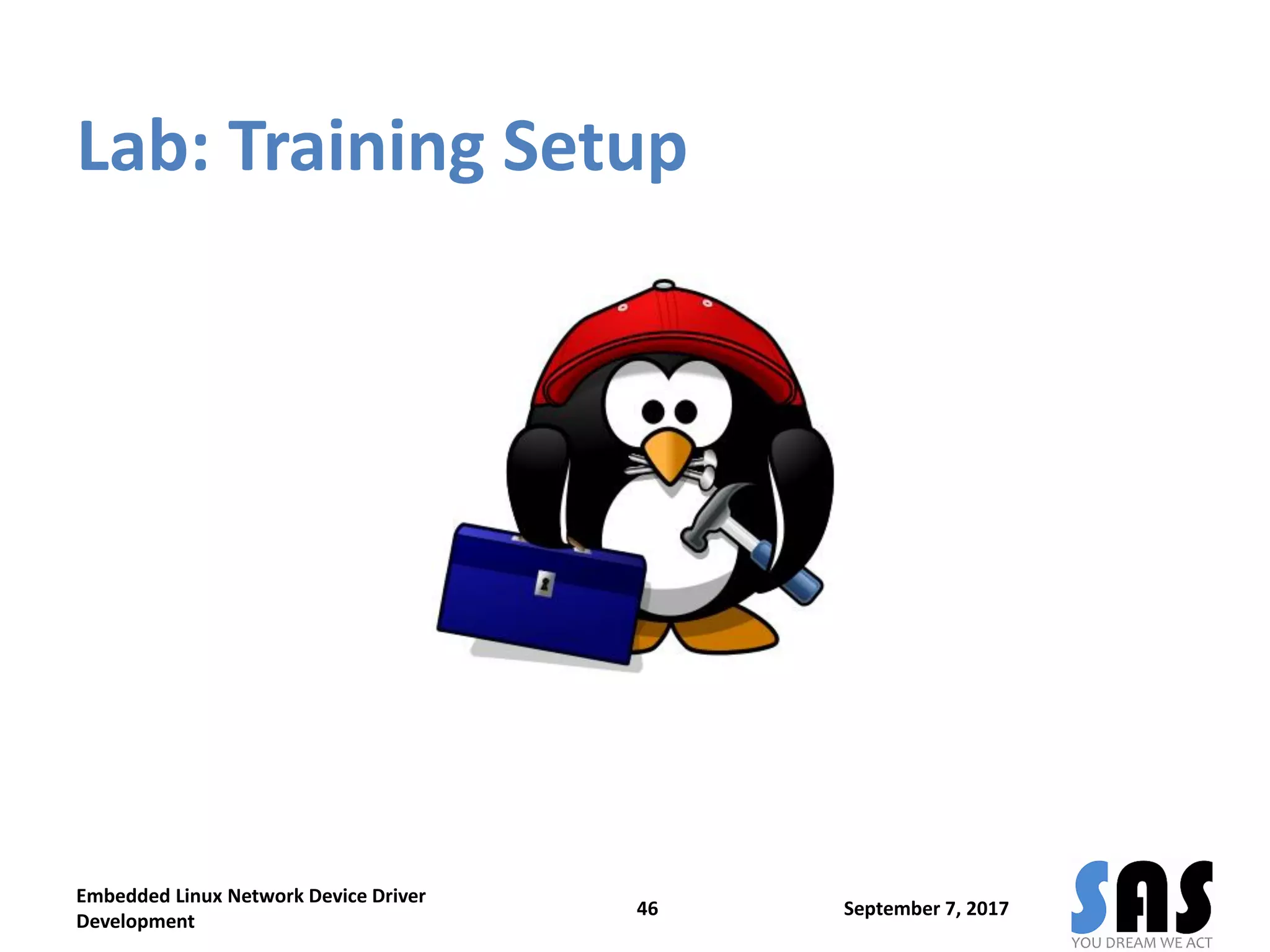 Lab: Training Setup

Embedded Linux Network Device Driver Development

46

September 7, 2017

SAS
YOU DREAM WE ACT